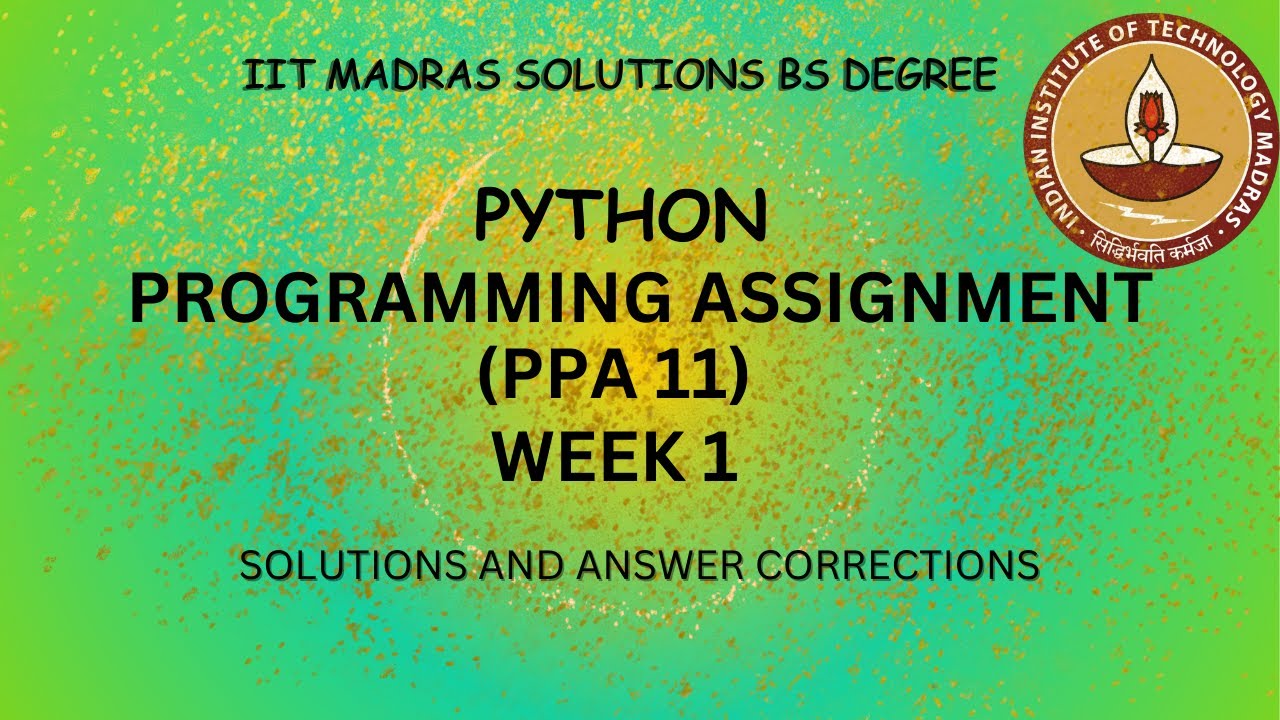 IIT MADRAS SOLUTIONS BS DEGREE

INDIAN INSTITUTE OF TECHNOLOGY MADRAS
सिद्धिर्भवति कर्मजा

PYTHON
PROGRAMMING ASSIGNMENT
(PPA 11)
WEEK 1

SOLUTIONS AND ANSWER CORRECTIONS